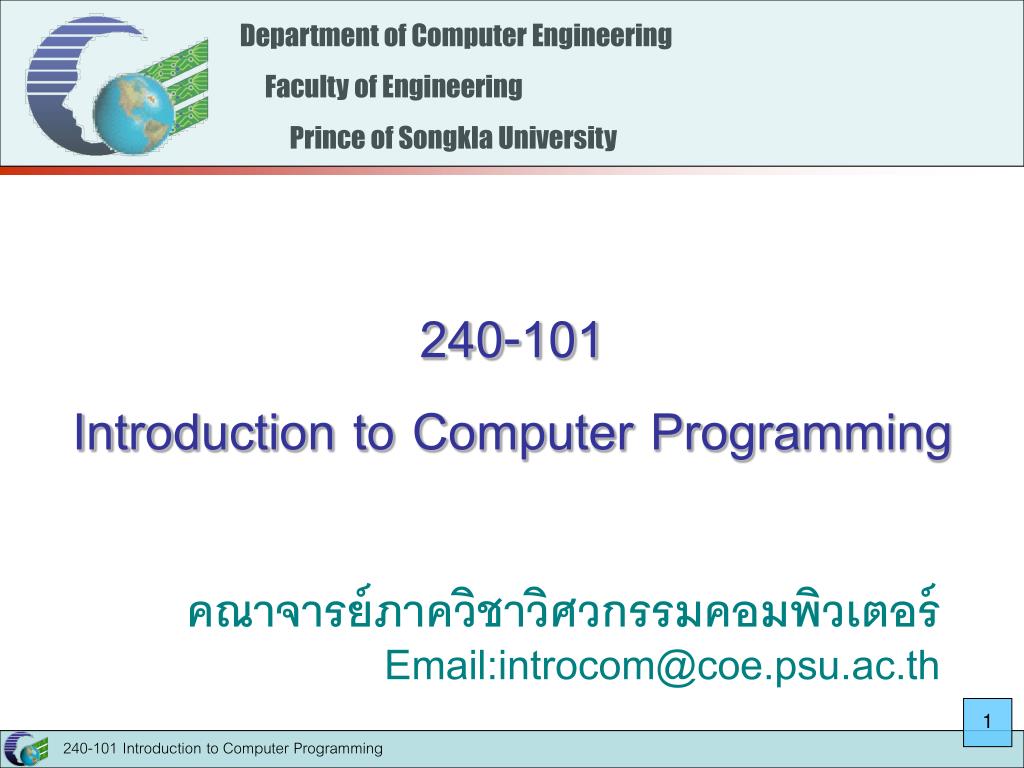 Department of Computer Engineering
Faculty of Engineering
Prince of Songkla University

240-101
Introduction to Computer Programming

คณาจารย์ภาควิชาวิศวกรรมคอมพิวเตอร์
Email:introcom@coe.psu.ac.th

1

240-101 Introduction to Computer Programming